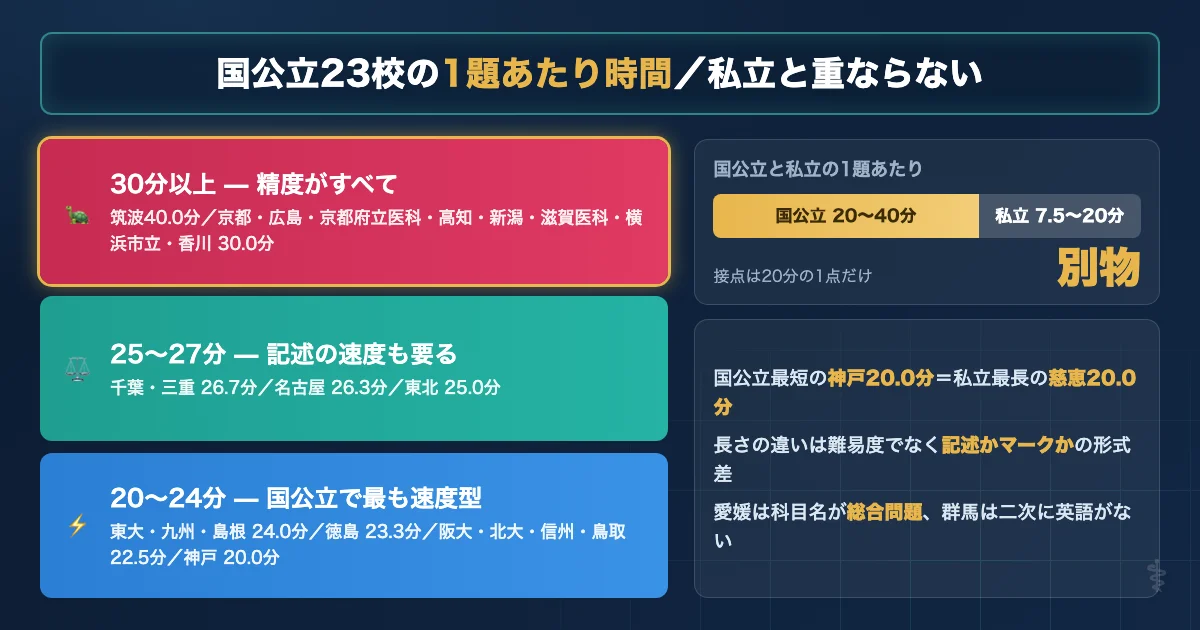 国公立23校の1題あたり時間／私立と重ならない

30分以上 — 精度がすべて
筑波40.0分／京都・広島・京都府立医科・高知・新潟・滋賀医科・横浜市立・香川 30.0分

25〜27分 — 記述の速度も要る
千葉・三重 26.7分／名古屋 26.3分／東北 25.0分

20〜24分 — 国公立で最も速度型
東大・九州・島根 24.0分／徳島 23.3分／阪大・北大・信州・鳥取 22.5分／神戸 20.0分

国公立と私立の1題あたり
国公立 20〜40分
私立 7.5〜20分
接点は20分の1点だけ
別物

国公立最短の神戸20.0分＝私立最長の慈恵20.0分
長さの違いは難易度でなく記述かマークかの形式差
愛媛は科目名が総合問題、群馬は二次に英語がない